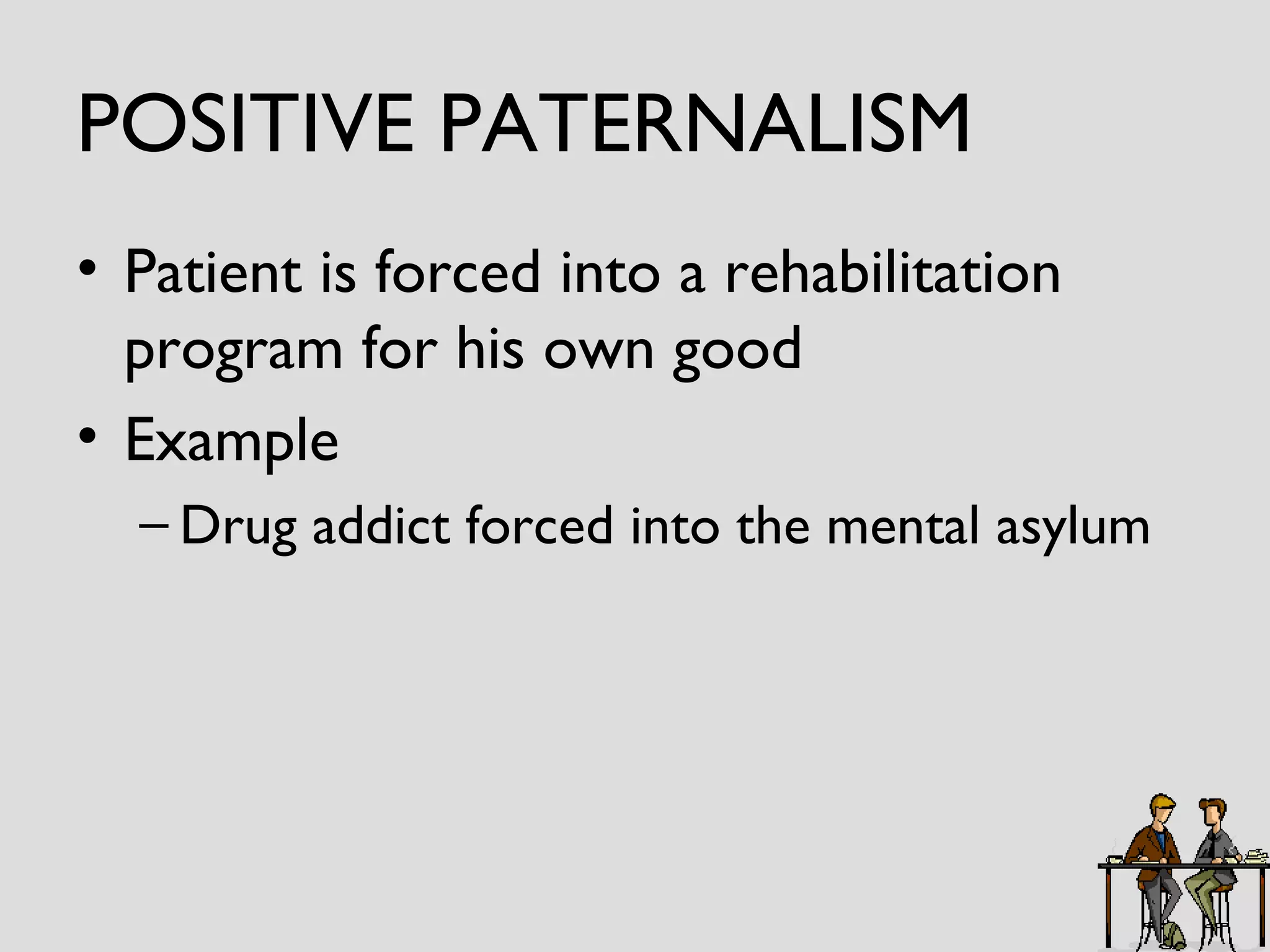 POSITIVE PATERNALISM

• Patient is forced into a rehabilitation program for his own good

• Example

– Drug addict forced into the mental asylum